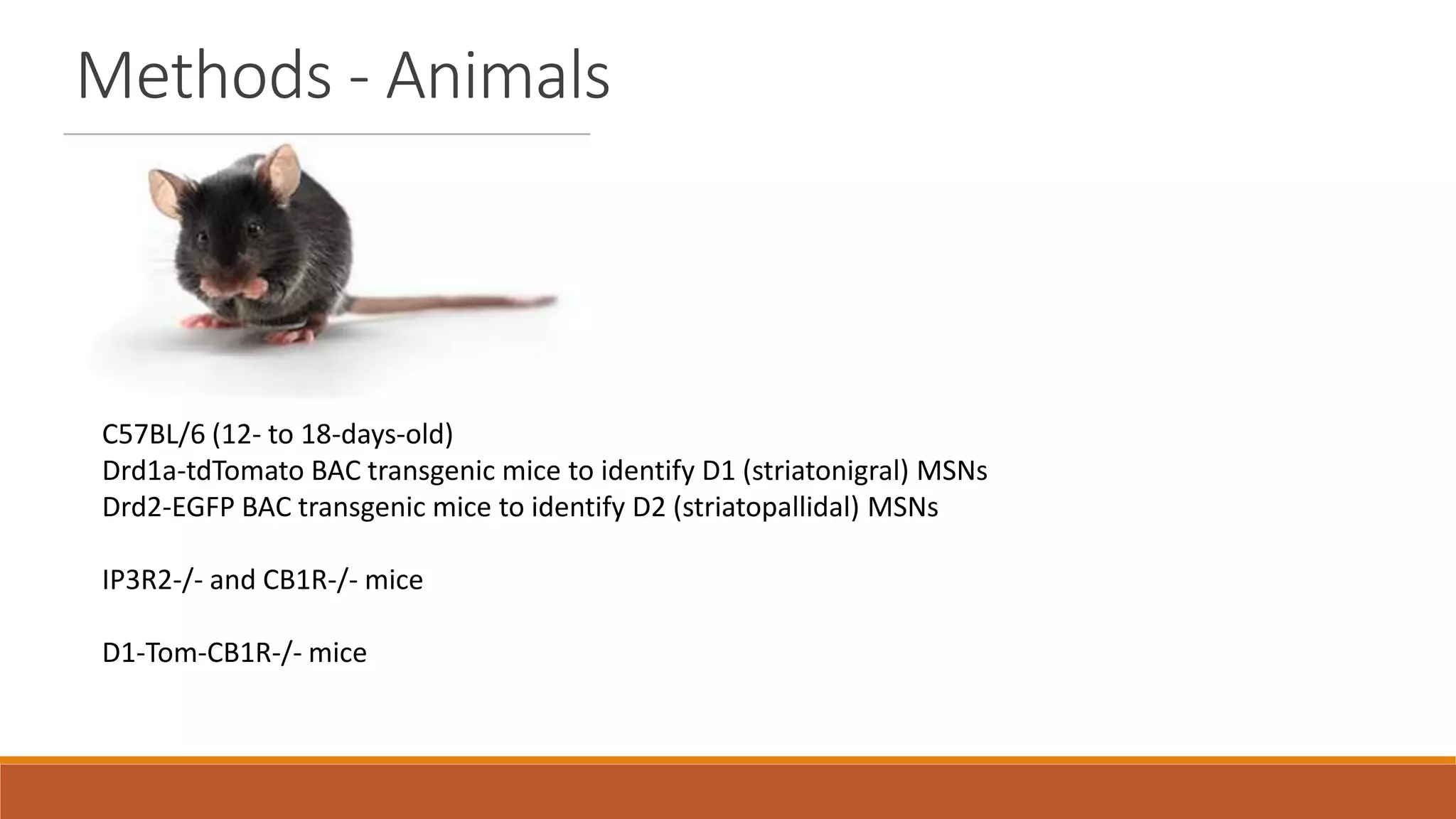 Methods - Animals

C57BL/6 (12- to 18-days-old)
Drd1a-tdTomato BAC transgenic mice to identify D1 (striatonigral) MSNs
Drd2-EGFP BAC transgenic mice to identify D2 (striatopallidal) MSNs

IP3R2-/- and CB1R-/- mice

D1-Tom-CB1R-/- mice